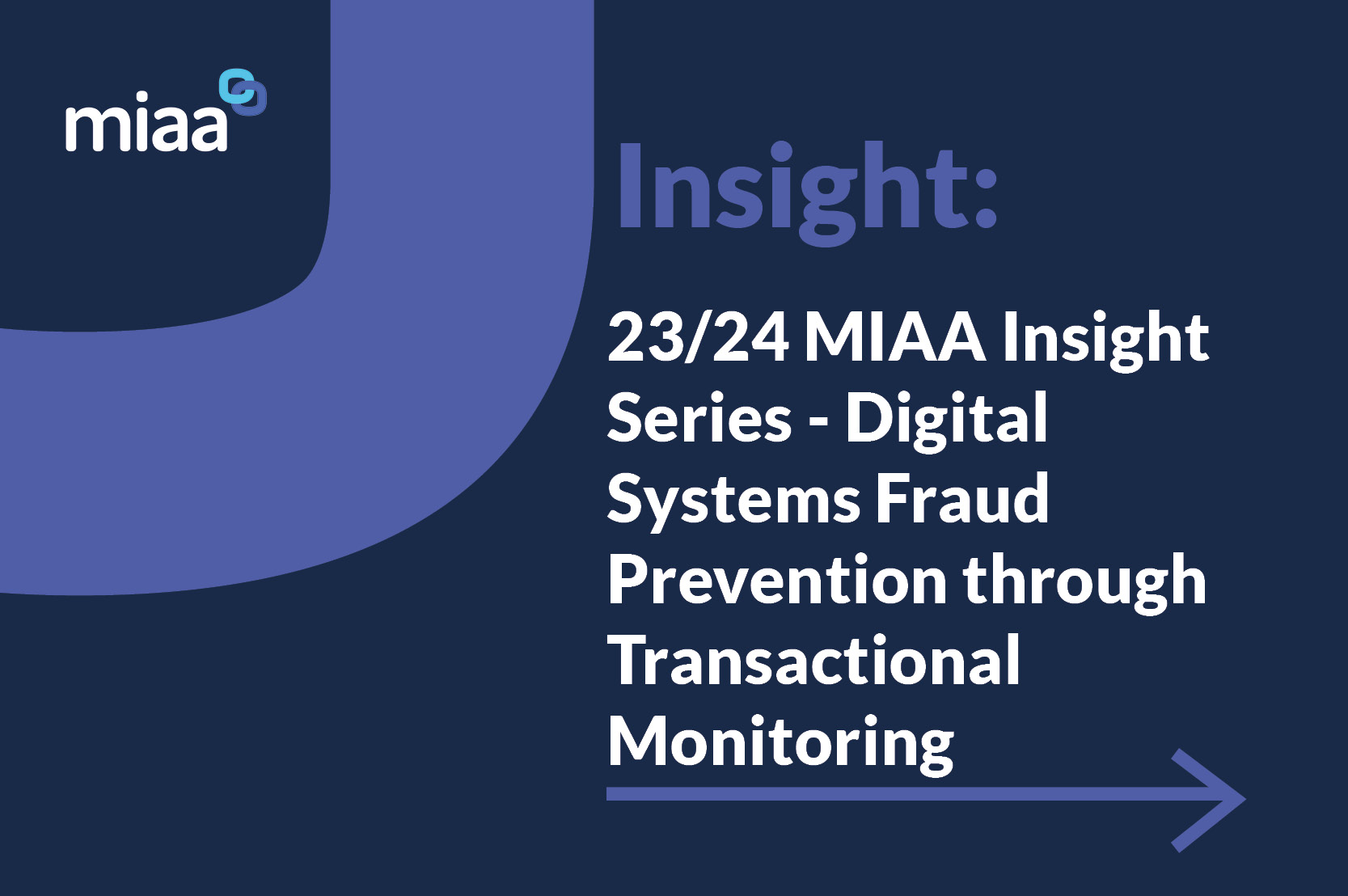 miaa

Insight:

23/24 MIAA Insight Series - Digital Systems Fraud Prevention through Transactional Monitoring